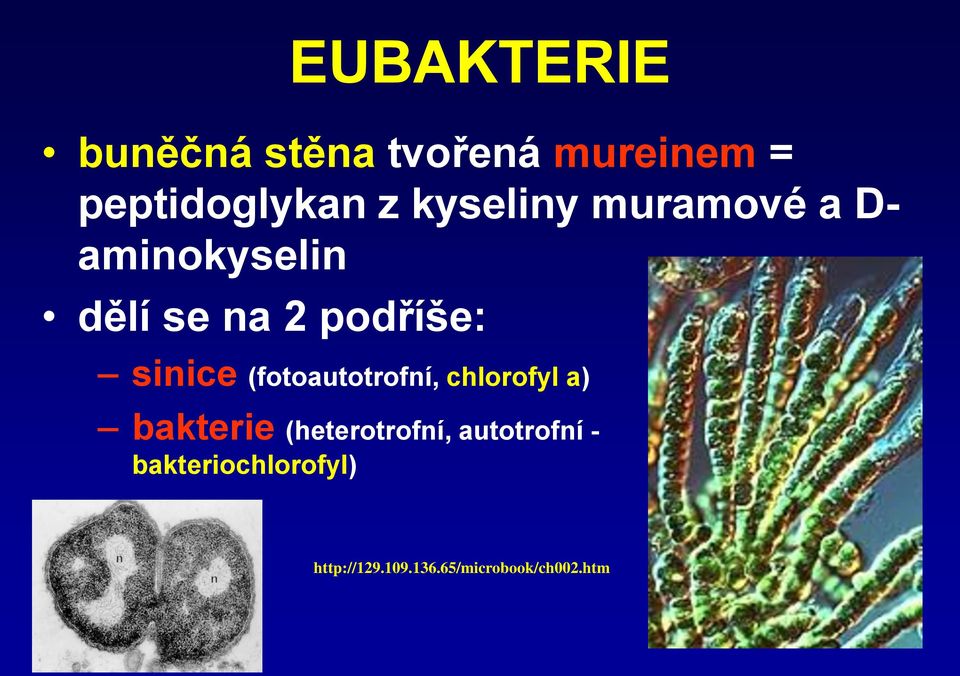 EUBAKTERIE

• buněčná stěna tvořená mureinem = peptidoglykan z kyseliny muramové a D-aminokyselin

• dělí se na 2 podříše:

– sinice (fotoautotrofní, chlorofyl a)

– bakterie (heterotrofní, autotrofní - bakteriochlorofyl)

n

n

http://129.109.136.65/microbook/ch002.htm